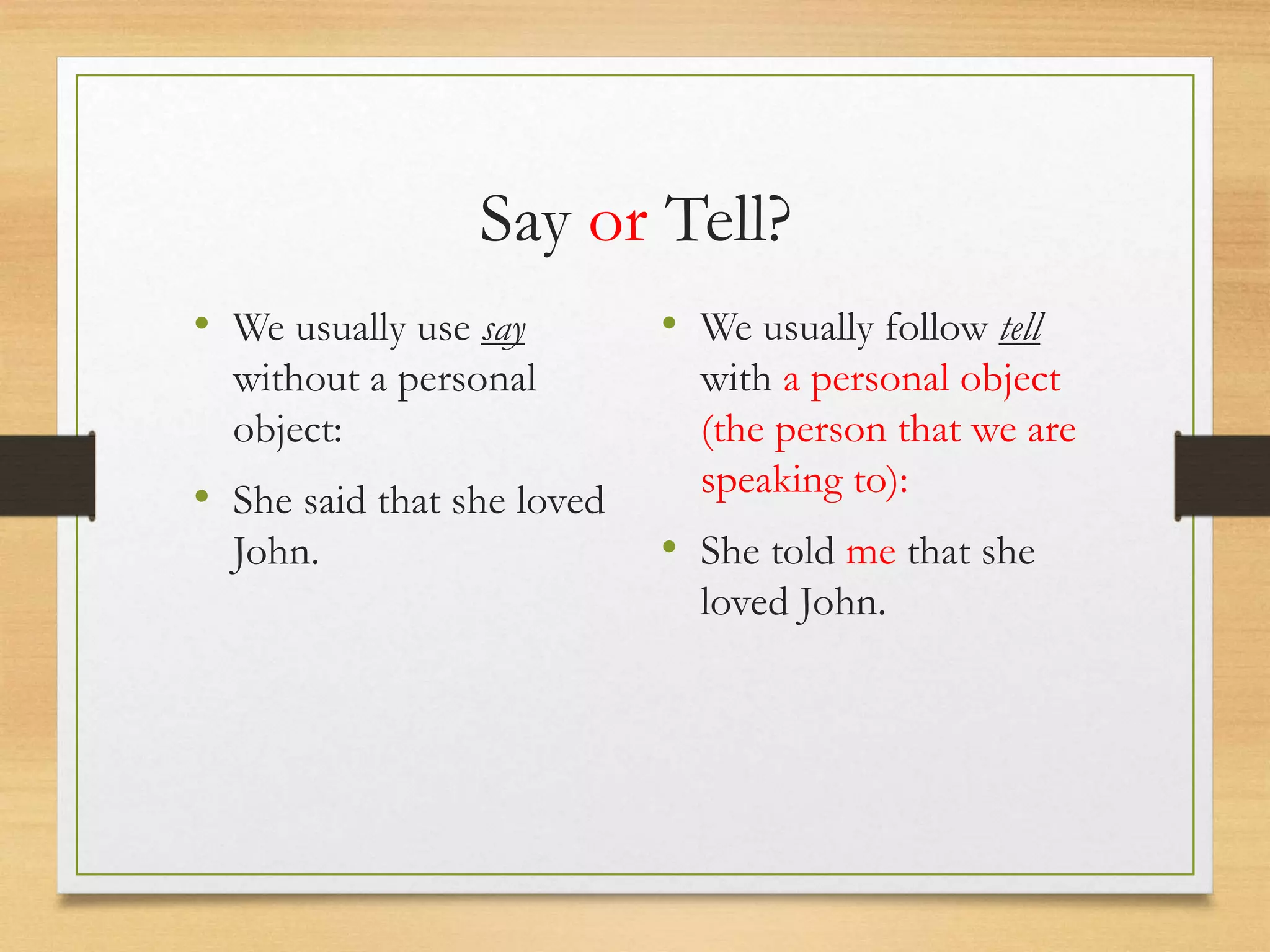 Say or Tell?

• We usually use say without a personal object:

• She said that she loved John.

• We usually follow tell with a personal object (the person that we are speaking to):

• She told me that she loved John.